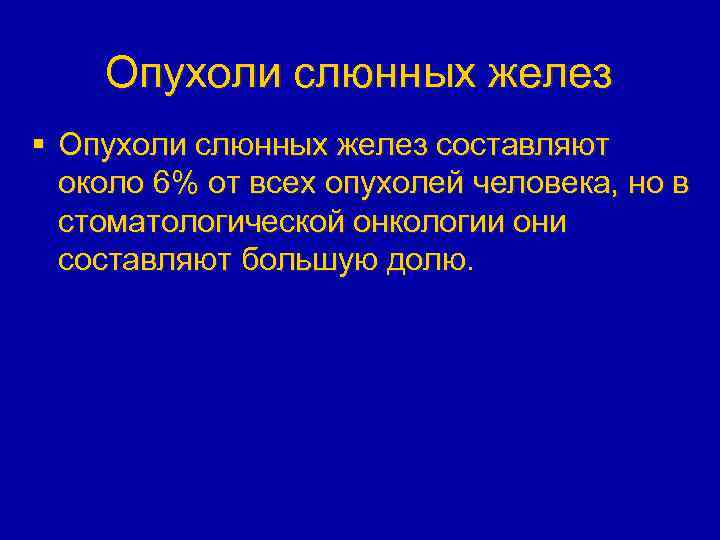 Опухоли слюнных желез

▪ Опухоли слюнных желез составляют около 6% от всех опухолей человека, но в стоматологической онкологии они составляют большую долю.